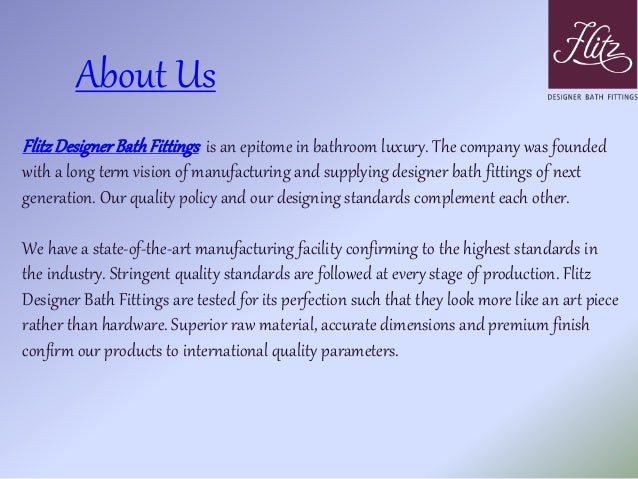 Flitz
DESIGNER BATH FITTINGS

About Us

Flitz Designer Bath Fittings is an epitome in bathroom luxury. The company was founded with a long term vision of manufacturing and supplying designer bath fittings of next generation. Our quality policy and our designing standards complement each other.

We have a state-of-the-art manufacturing facility confirming to the highest standards in the industry. Stringent quality standards are followed at every stage of production. Flitz Designer Bath Fittings are tested for its perfection such that they look more like an art piece rather than hardware. Superior raw material, accurate dimensions and premium finish confirm our products to international quality parameters.